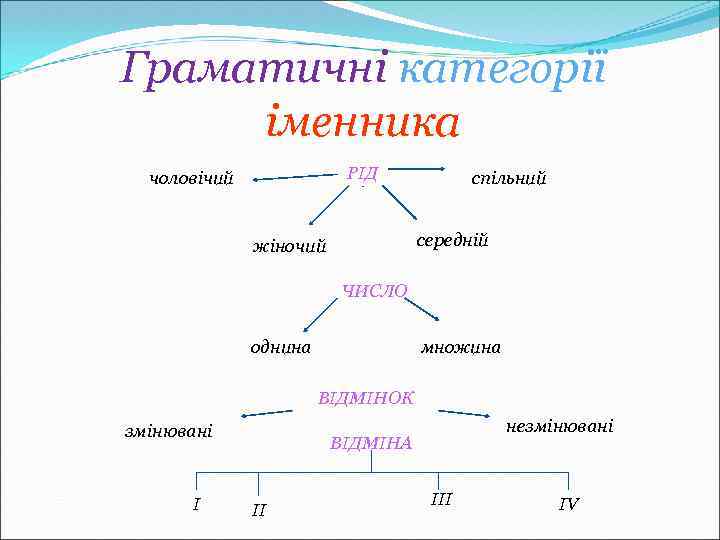 Граматичні категорії іменника

РІД

чоловічий

спільний

жіночий

середній

ЧИСЛО

однина

множина

ВІДМІНОК

змінювані

незмінювані

ВІДМІНА

I

II

III

IV